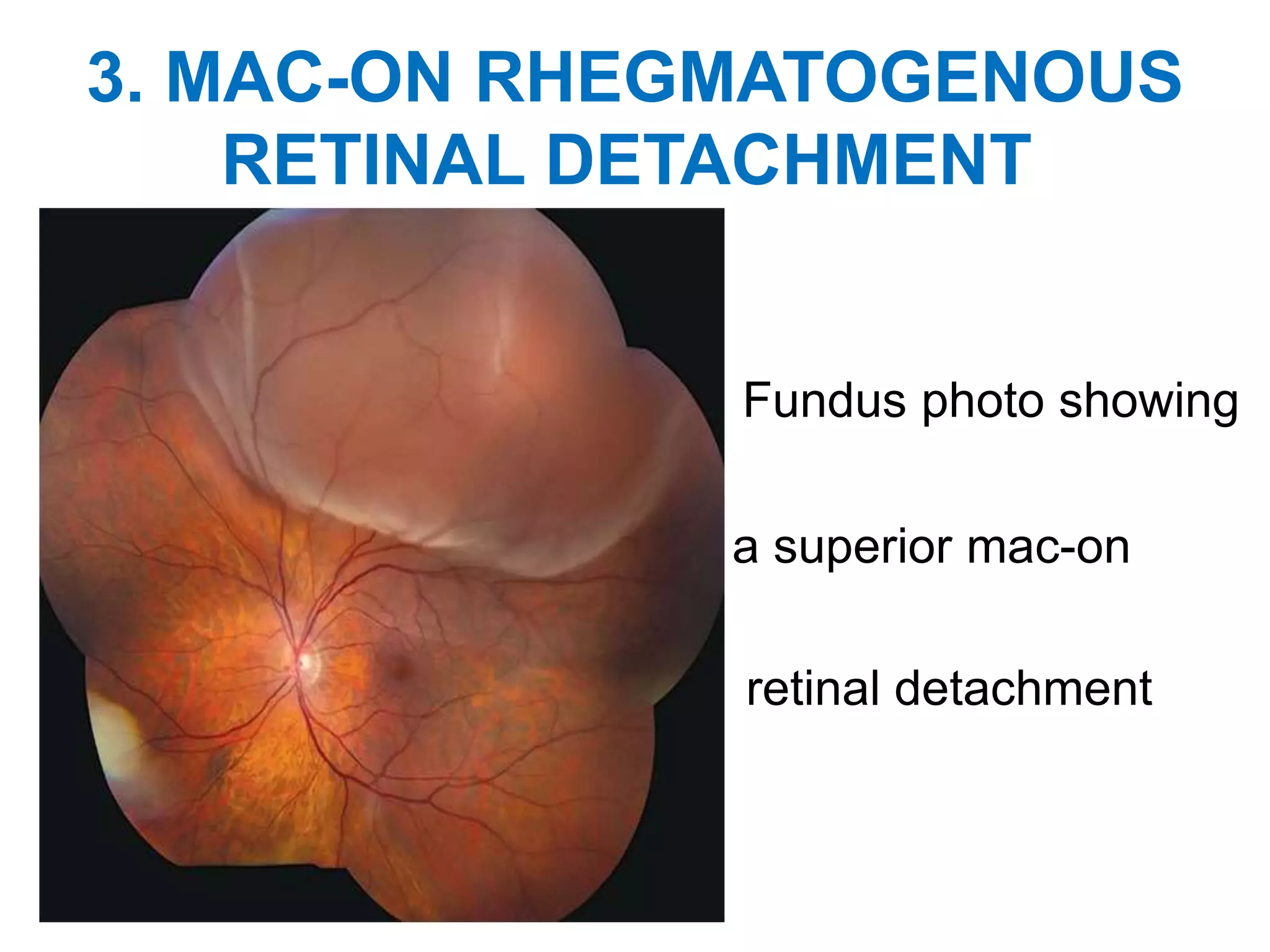 3. MAC-ON RHEGMATOGENOUS RETINAL DETACHMENT

Fundus photo showing

a superior mac-on

retinal detachment